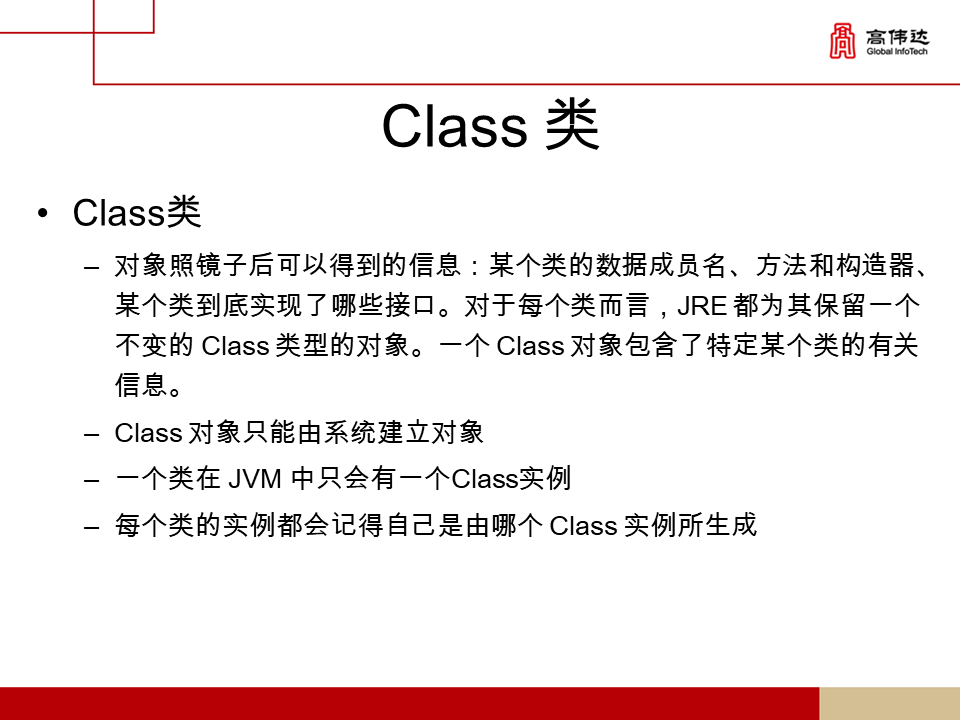 高伟达
Global InfoTech

Class 类

• Class类

– 对象照镜子后可以得到的信息：某个类的数据成员名、方法和构造器、某个类到底实现了哪些接口。对于每个类而言，JRE 都为其保留一个不变的 Class 类型的对象。一个 Class 对象包含了特定某个类的有关信息。

– Class 对象只能由系统建立对象

– 一个类在 JVM 中只会有一个Class实例

– 每个类的实例都会记得自己是由哪个 Class 实例所生成